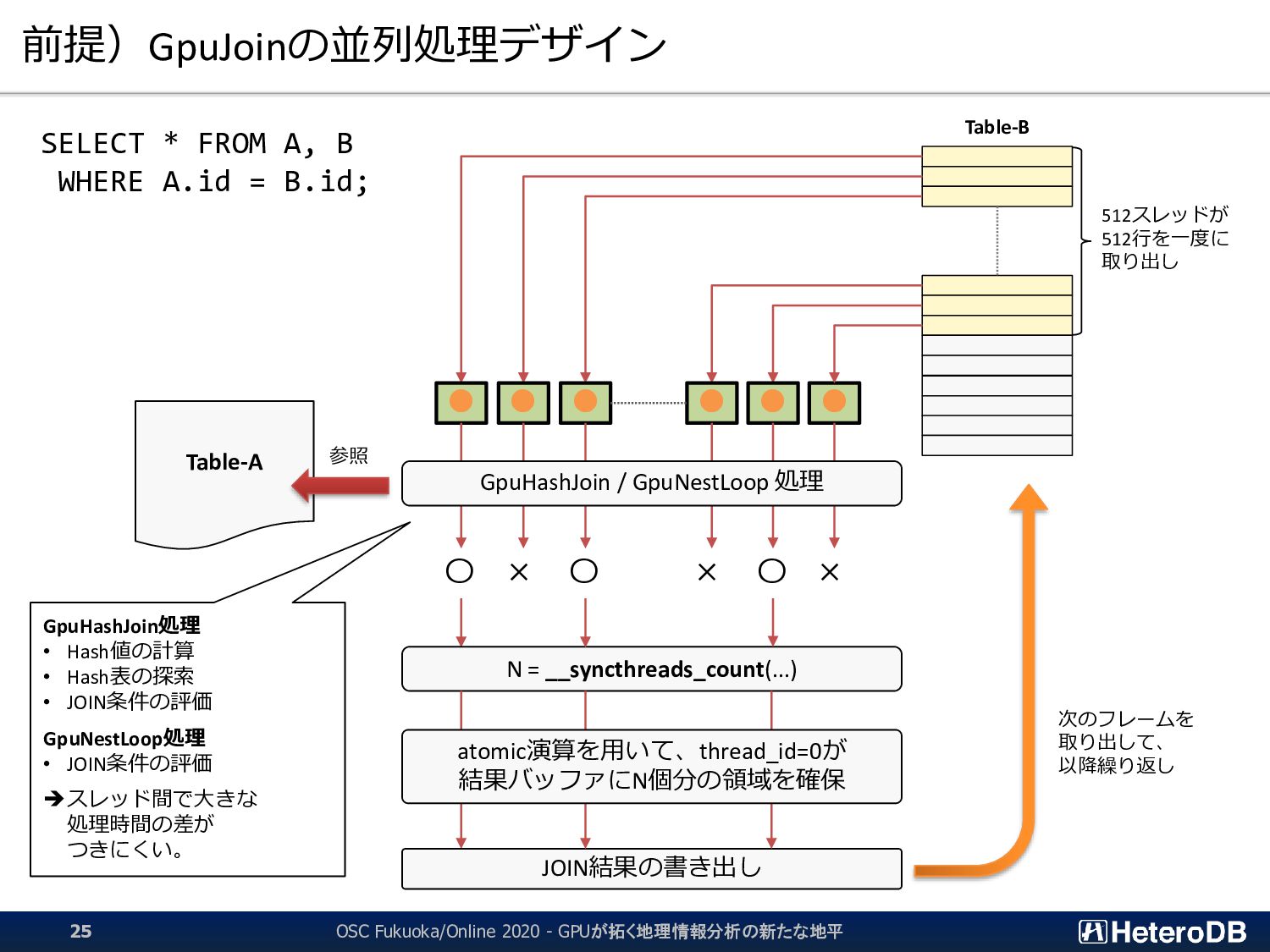 前提）GpuJoinの並列処理デザイン

SELECT * FROM A, B
WHERE A.id = B.id;

Table-B

512スレッドが 512行を一度に 取り出し

Table-A

参照

GpuHashJoin / GpuNestLoop 処理

○ × ○ × ○ ×

N = __syncthreads_count(...)

atomic演算を用いて、thread_id=0が 結果バッファにN個分の領域を確保

JOIN結果の書き出し

次のフレームを 取り出して、 以降繰り返し

GpuHashJoin処理
• Hash値の計算
• Hash表の探索
• JOIN条件の評価

GpuNestLoop処理
• JOIN条件の評価

➔スレッド間で大きな 処理時間の差が つきにくい。

25

OSC Fukuoka/Online 2020 - GPUが拓く地理情報分析の新たな地平

HeteroDB